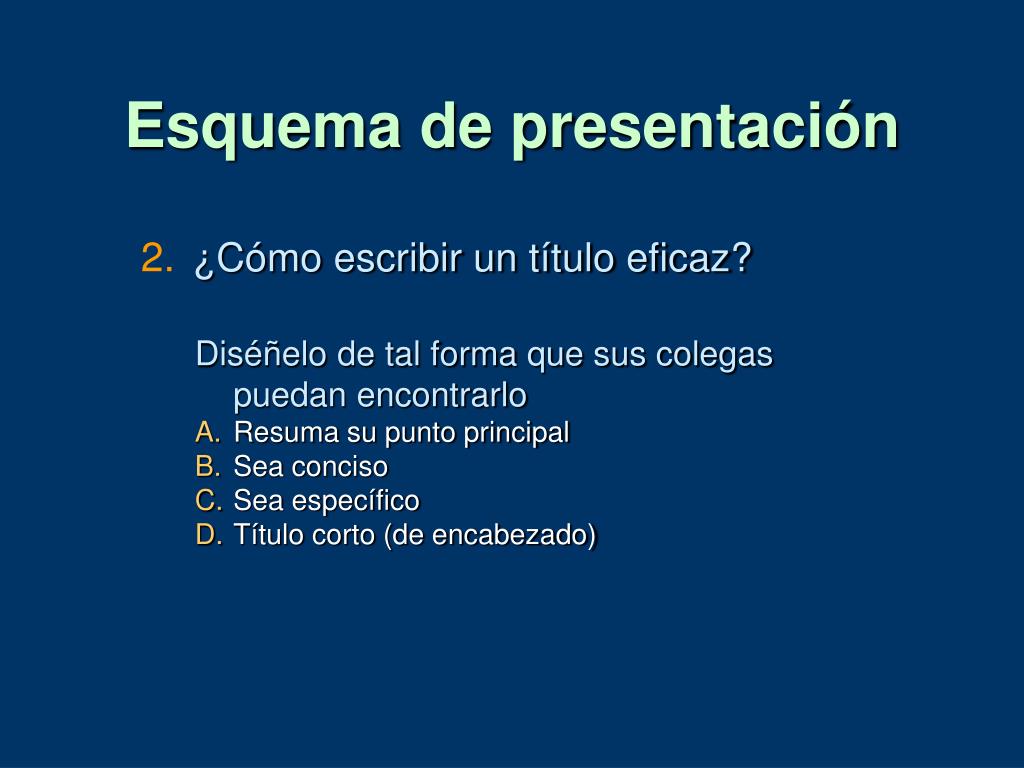 Esquema de presentación

2. ¿Cómo escribir un título eficaz?

Diséñelo de tal forma que sus colegas puedan encontrarlo

A. Resuma su punto principal
B. Sea conciso
C. Sea específico
D. Título corto (de encabezado)